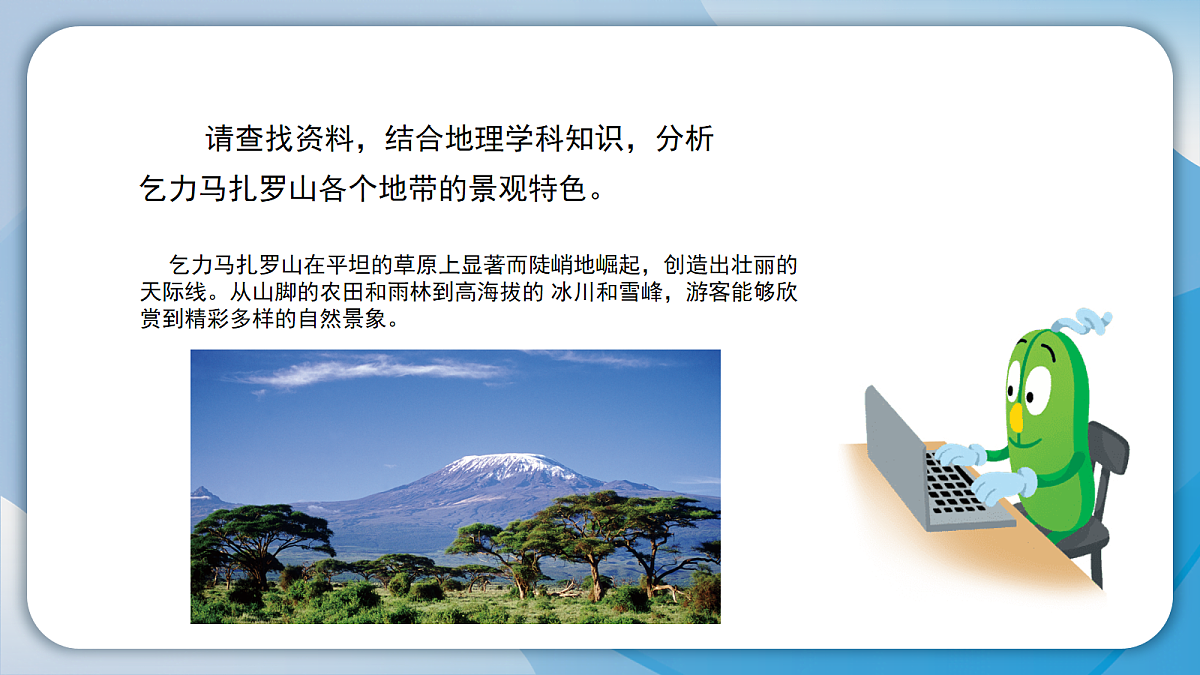 请查找资料，结合地理学科知识，分析乞力马扎罗山各个地带的景观特色。

乞力马扎罗山在平坦的草原上显著而陡峭地崛起，创造出壮丽的天际线。从山脚的农田和雨林到高海拔的 冰川和雪峰，游客能够欣赏到精彩多样的自然景象。